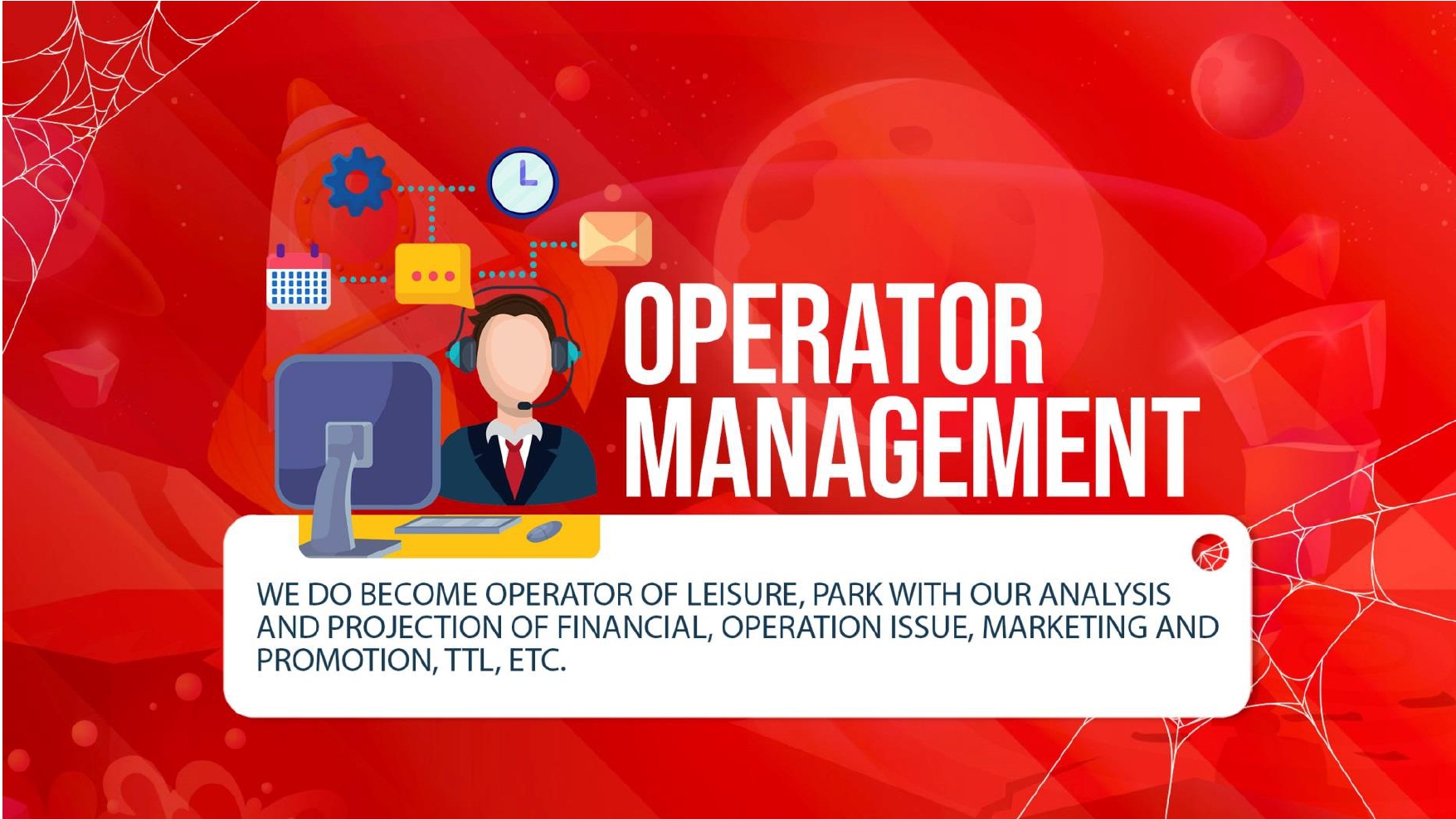 OPERATOR MANAGEMENT

WE DO BECOME OPERATOR OF LEISURE, PARK WITH OUR ANALYSIS AND PROJECTION OF FINANCIAL, OPERATION ISSUE, MARKETING AND PROMOTION, TTL, ETC.